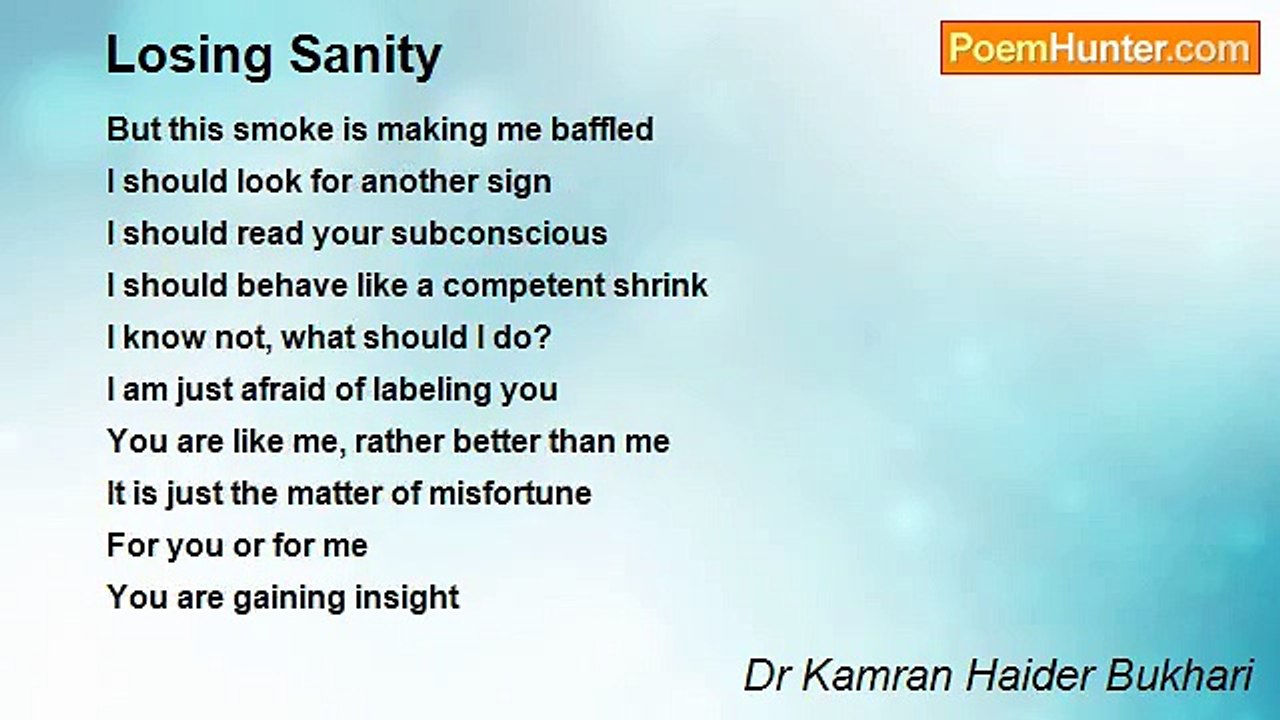 Losing Sanity

PoemHunter.com

But this smoke is making me baffled
I should look for another sign
I should read your subconscious
I should behave like a competent shrink
I know not, what should I do?
I am just afraid of labeling you
You are like me, rather better than me
It is just the matter of misfortune
For you or for me
You are gaining insight

Dr Kamran Haider Bukhari